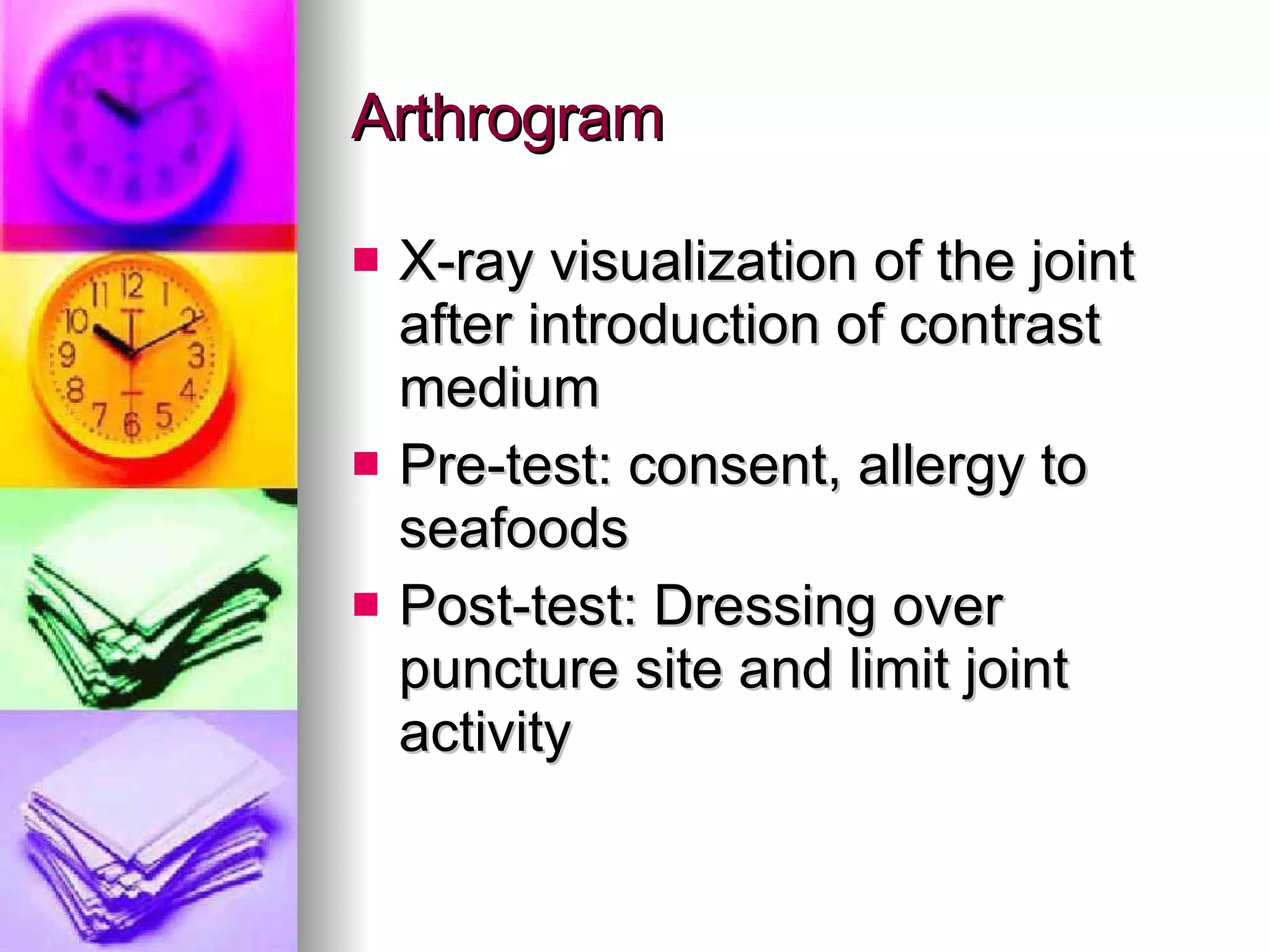 Arthrogram

- X-ray visualization of the joint after introduction of contrast medium
- Pre-test: consent, allergy to seafoods
- Post-test: Dressing over puncture site and limit joint activity